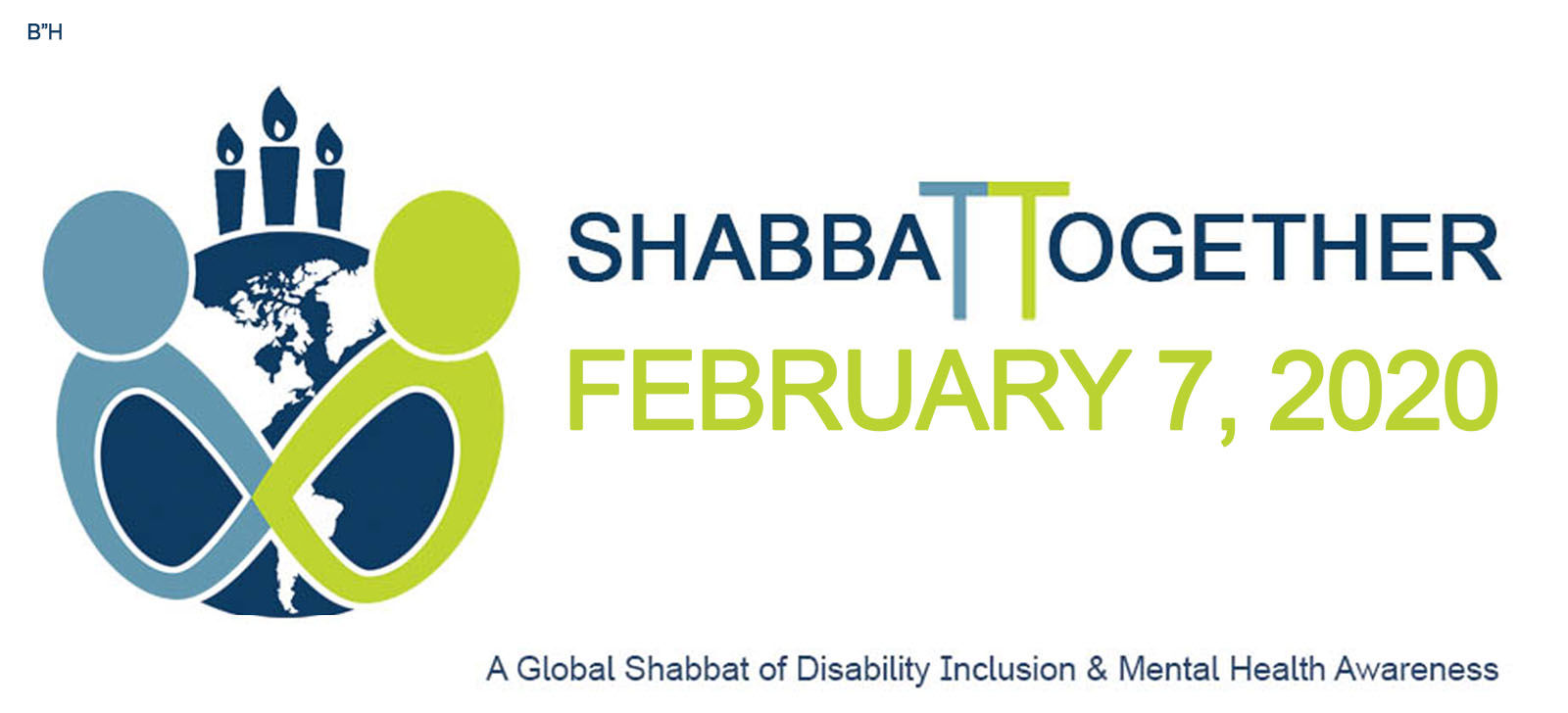 B"H

SHABBATTOGETHER

FEBRUARY 7, 2020

A Global Shabbat of Disability Inclusion & Mental Health Awareness